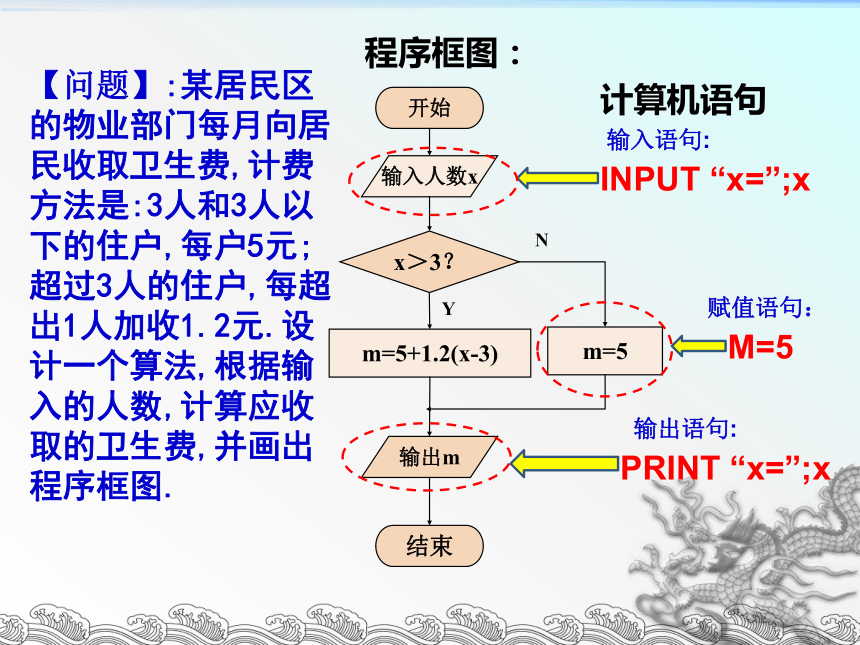 【问题】:某居民区的物业部门每月向居民收取卫生费,计费方法是:3人和3人以下的住户,每户5元;超过3人的住户,每超出1人加收1.2元.设计一个算法,根据输入的人数,计算应收取的卫生费,并画出程序框图.

程序框图:

开始

输入人数x

x＞3?

N

Y

m=5+1.2(x-3)

m=5

输出m

结束

计算机语句

输入语句:

INPUT “x=”;x

赋值语句:

M=5

输出语句:

PRINT “x=”;x